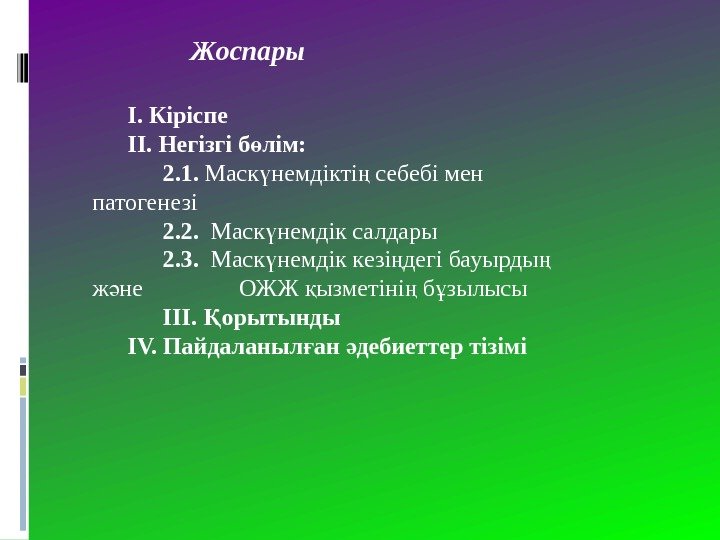 Жоспары

I. Кіріспе
II. Негізгі бөлім:
2.1. Маскүнемдіктің себебі мен патогенезі
2.2. Маскүнемдік салдары
2.3. Маскүнемдік кезіндегі бауырдың және ОЖЖ қызметінің бұзылысы
III. Қорытынды
IV. Пайдаланылған әдебиеттер тізімі